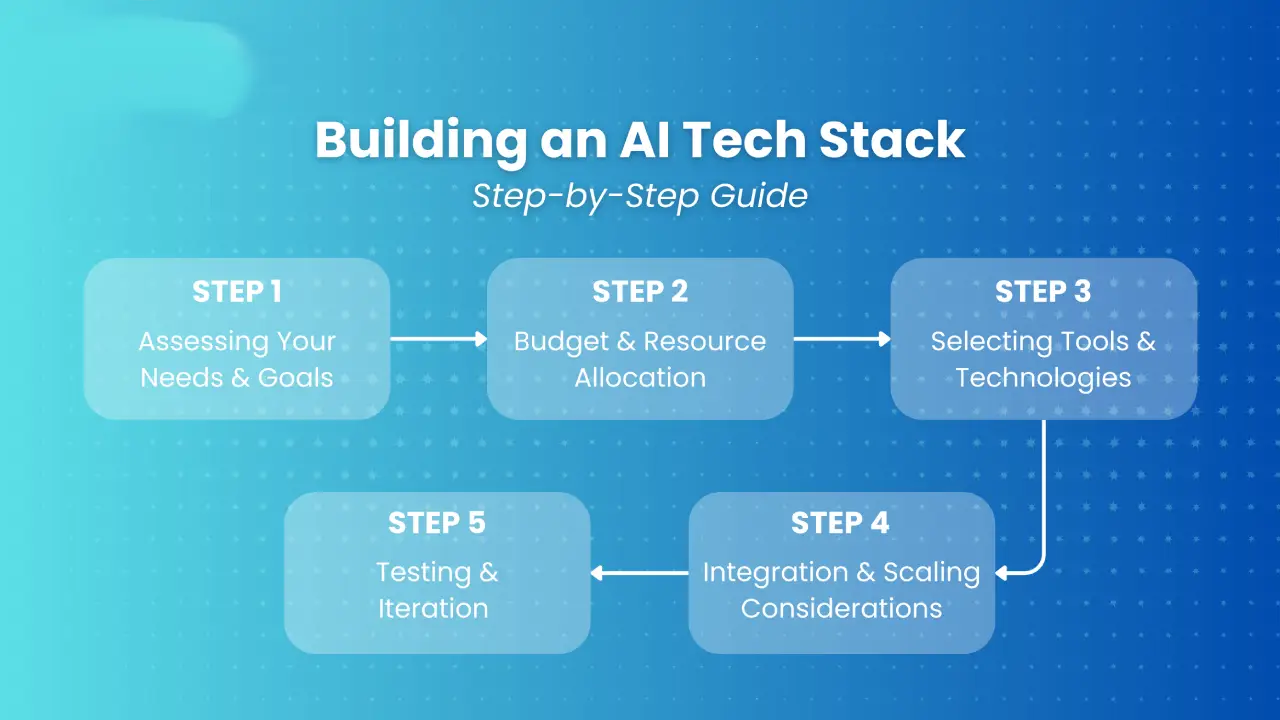 Building an AI Tech Stack

Step-by-Step Guide

STEP 1
Assessing Your Needs & Goals

STEP 2
Budget & Resource Allocation

STEP 3
Selecting Tools & Technologies

STEP 4
Integration & Scaling Considerations

STEP 5
Testing & Iteration